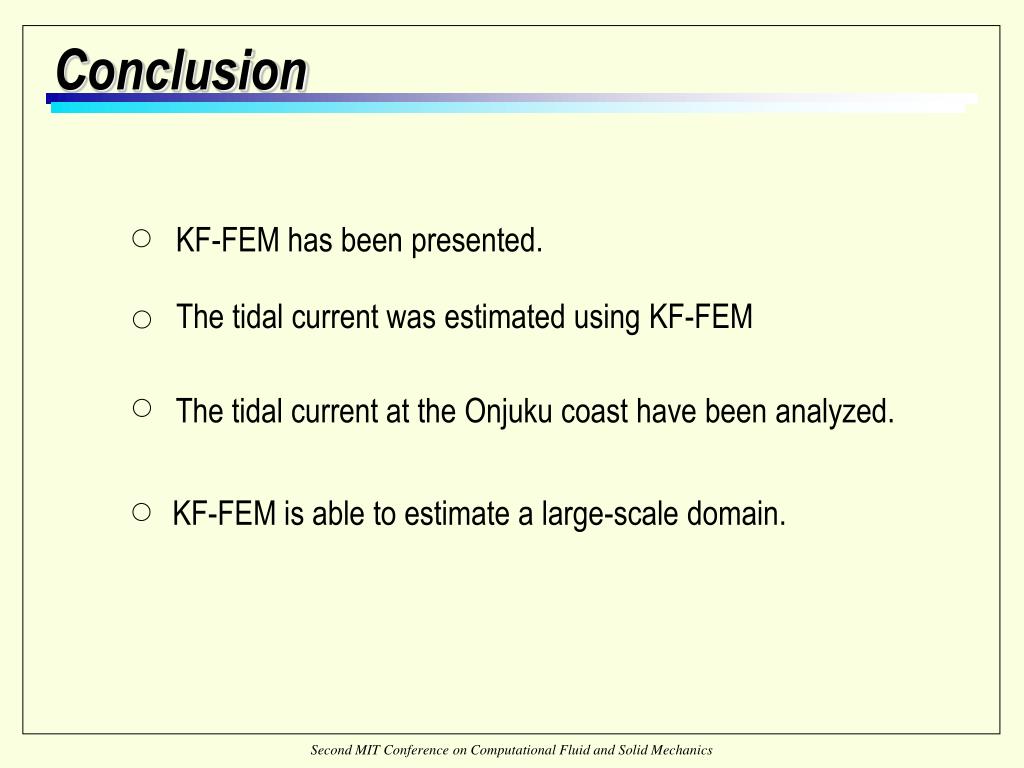 Conclusion

○ KF-FEM has been presented.

○ The tidal current was estimated using KF-FEM

○ The tidal current at the Onjuku coast have been analyzed.

○ KF-FEM is able to estimate a large-scale domain.

Second MIT Conference on Computational Fluid and Solid Mechanics